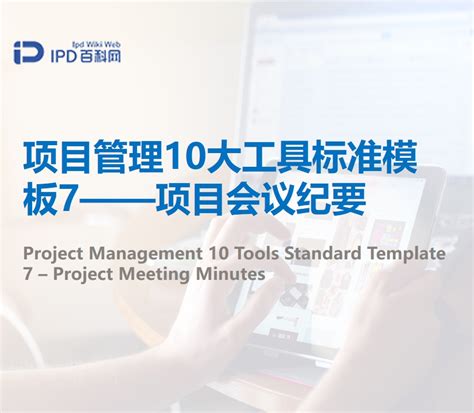 Ipd Wiki Web
IPD百科网

项目管理10大工具标准模板7——项目会议纪要

Project Management 10 Tools Standard Template 7 – Project Meeting Minutes